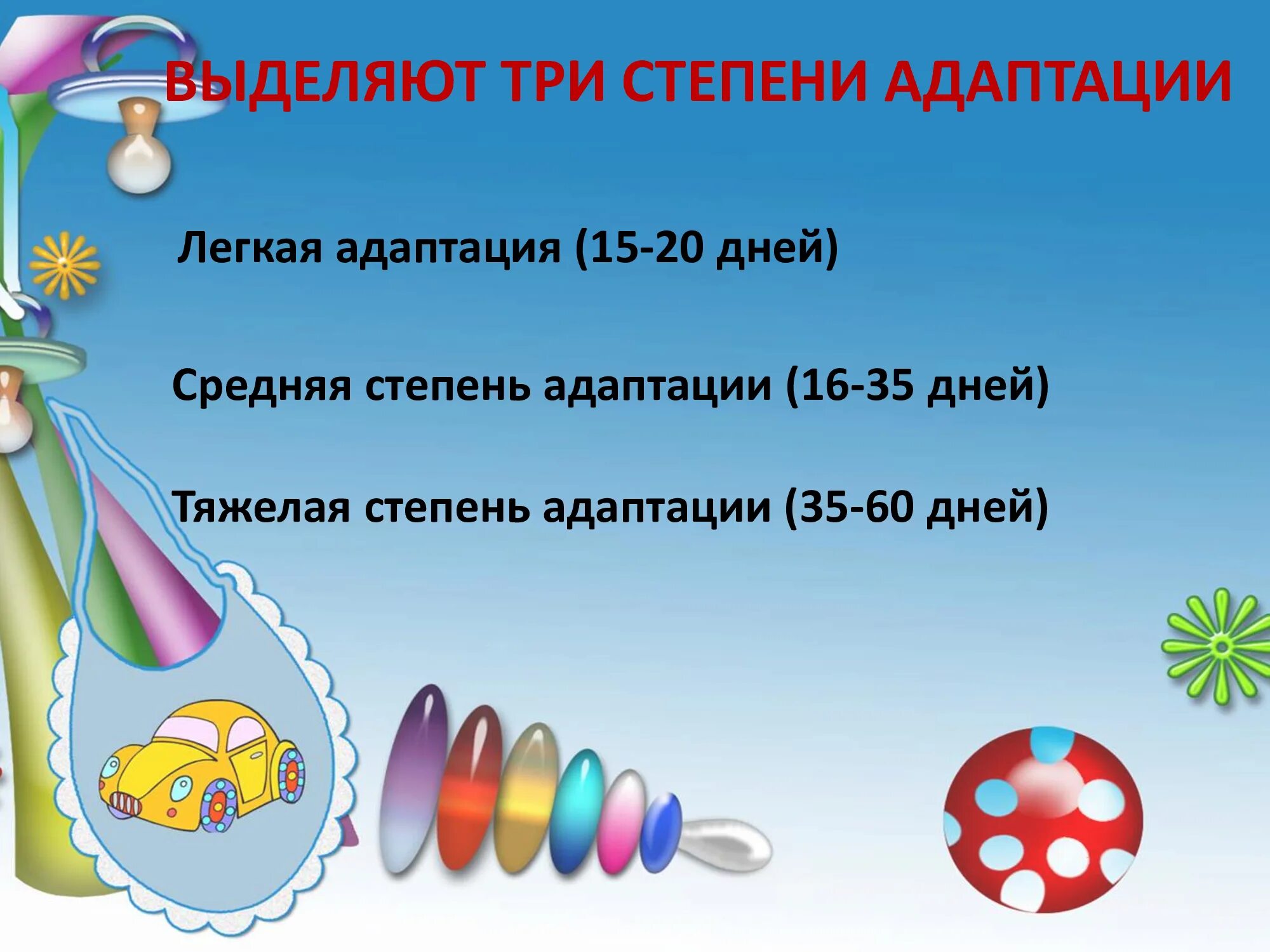 ВЫДЕЛЯЮТ ТРИ СТЕПЕНИ АДАПТАЦИИ

Легкая адаптация (15-20 дней)

Средняя степень адаптации (16-35 дней)

Тяжелая степень адаптации (35-60 дней)